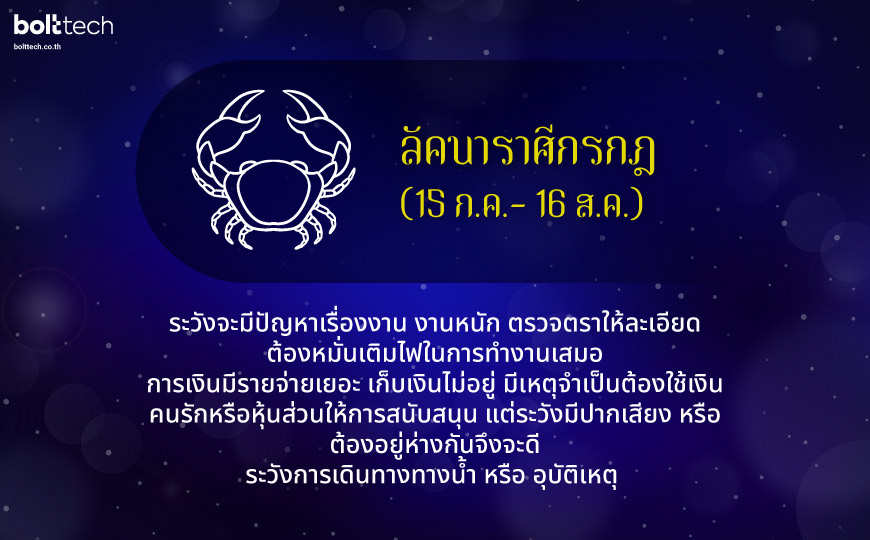 bolttech
bolttech.co.th

ลัคนาราศีกรกฎ
(15 ก.ค.- 16 ส.ค.)

ระวังจะมีปัญหาเรื่องงาน งานหนัก ตรวจตราให้ละเอียด
ต้องหมั่นเติมไฟในการทำงานเสมอ
การเงินมีรายจ่ายเยอะ เก็บเงินไม่อยู่ มีเหตุจำเป็นต้องใช้เงิน
คนรักหรือหุ้นส่วนให้การสนับสนุน แต่ระวังมีปากเสียง หรือ
ต้องอยู่ห่างกันจึงจะดี
ระวังการเดินทางทางน้ำ หรือ อุบัติเหตุ